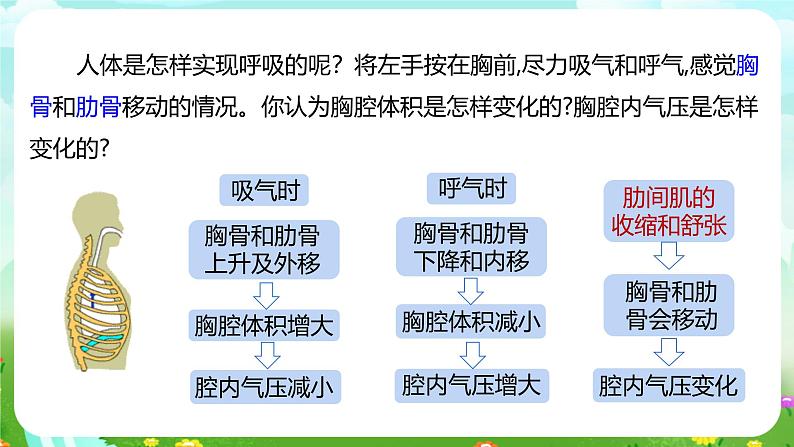 人体是怎样实现呼吸的呢？将左手按在胸前,尽力吸气和呼气,感觉胸骨和肋骨移动的情况。你认为胸腔体积是怎样变化的?胸腔内气压是怎样变化的?

吸气时

胸骨和肋骨上升及外移

胸腔体积增大

腔内气压减小

呼气时

胸骨和肋骨下降和内移

胸腔体积减小

腔内气压增大

肋间肌的收缩和舒张

胸骨和肋骨会移动

腔内气压变化